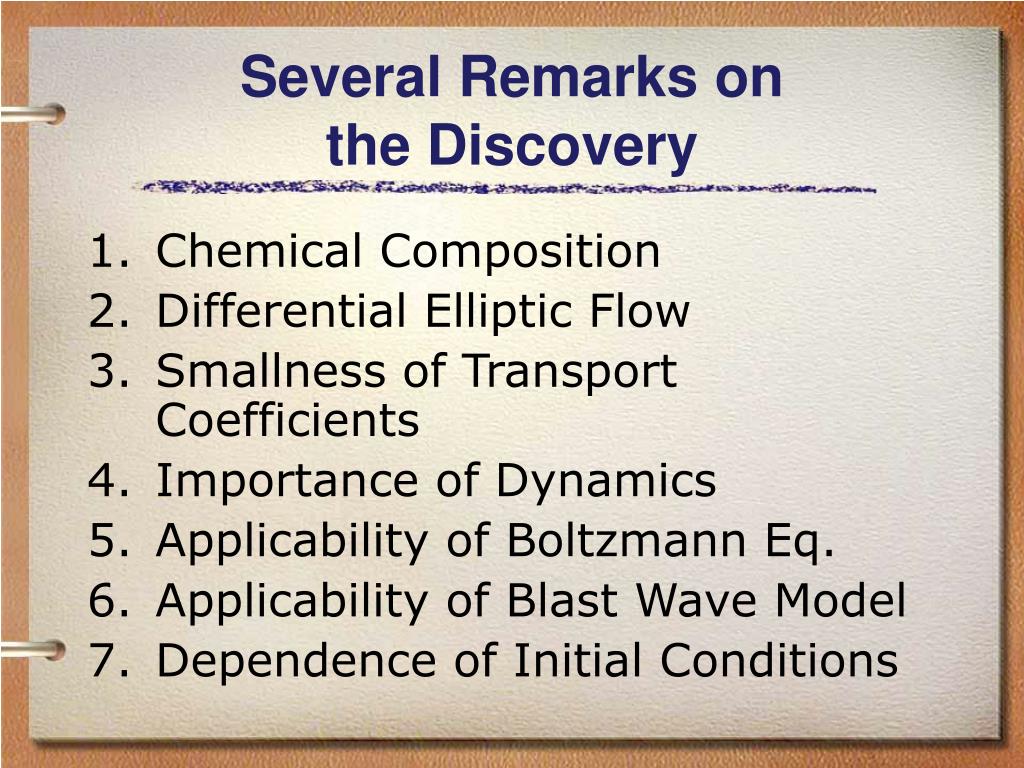 Several Remarks on the Discovery

1. Chemical Composition
2. Differential Elliptic Flow
3. Smallness of Transport Coefficients
4. Importance of Dynamics
5. Applicability of Boltzmann Eq.
6. Applicability of Blast Wave Model
7. Dependence of Initial Conditions